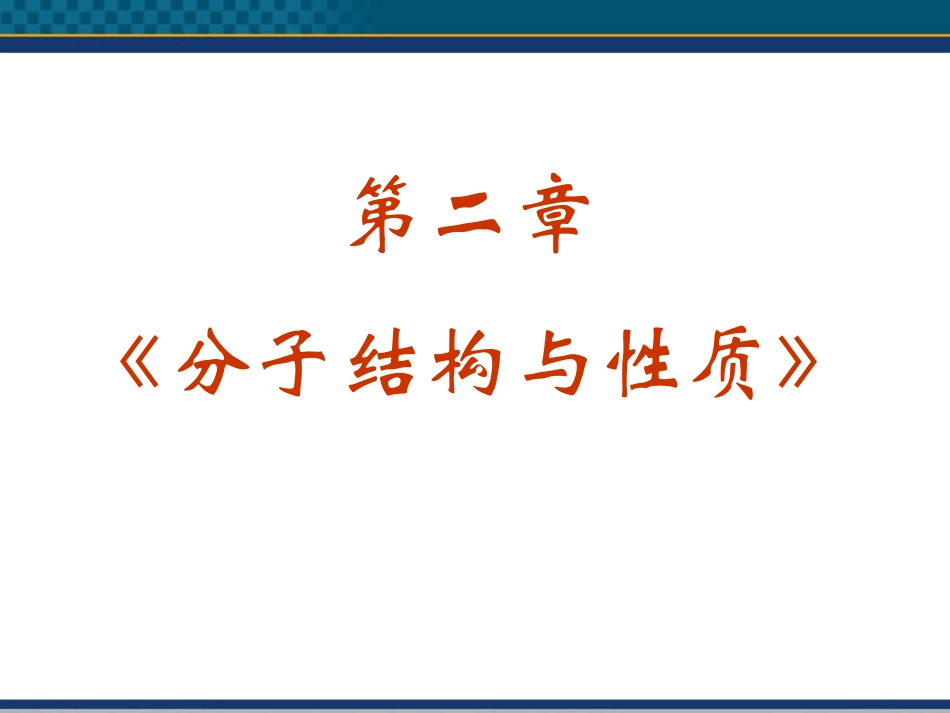 第二章

《分子结构与性质》